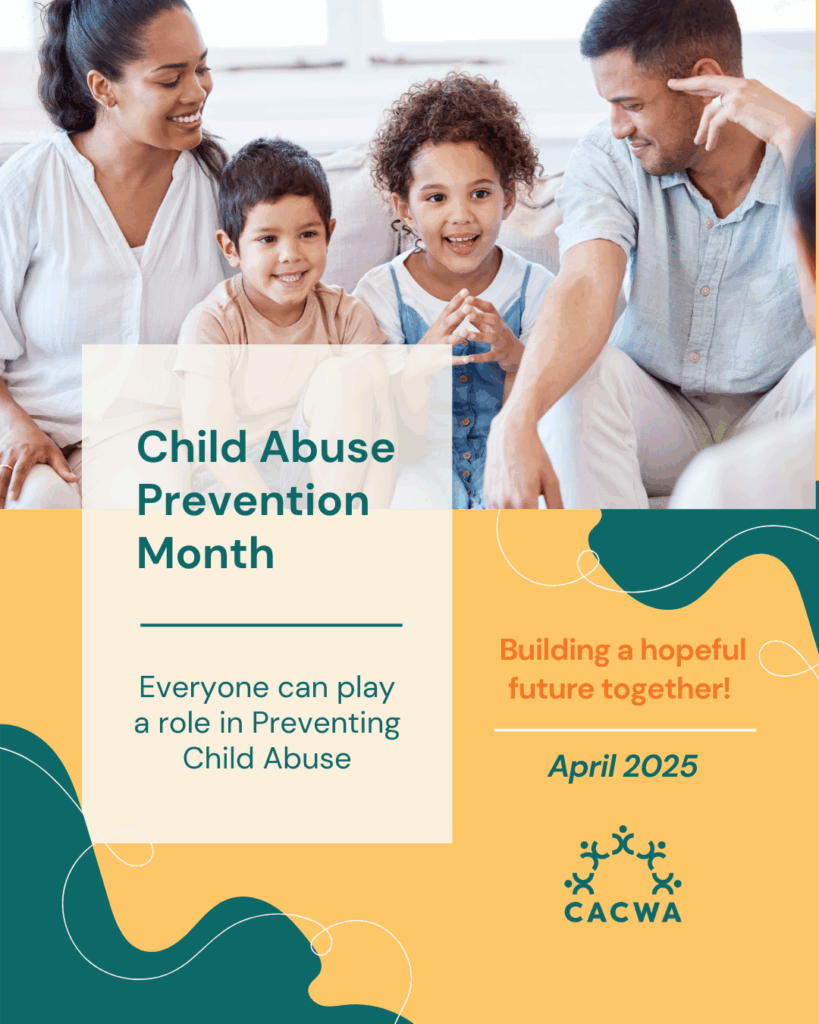 Child Abuse Prevention Month

Everyone can play a role in Preventing Child Abuse

Building a hopeful future together!

April 2025

CACWA